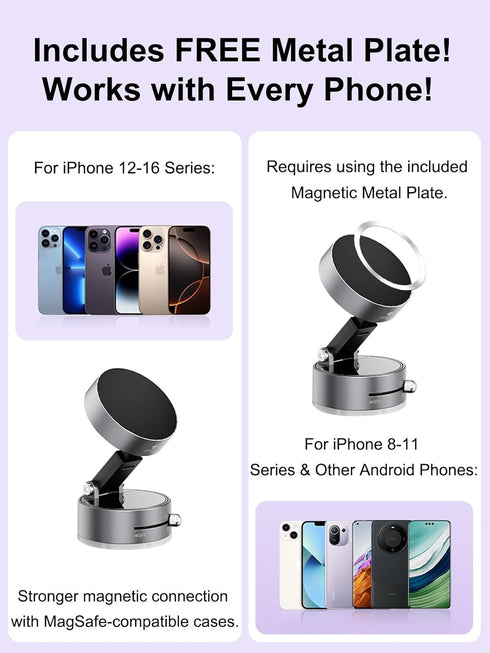 Includes FREE Metal Plate!
Works with Every Phone!

For iPhone 12-16 Series:

Stronger magnetic connection with MagSafe-compatible cases.

Requires using the included Magnetic Metal Plate.

For iPhone 8-11 Series & Other Android Phones: